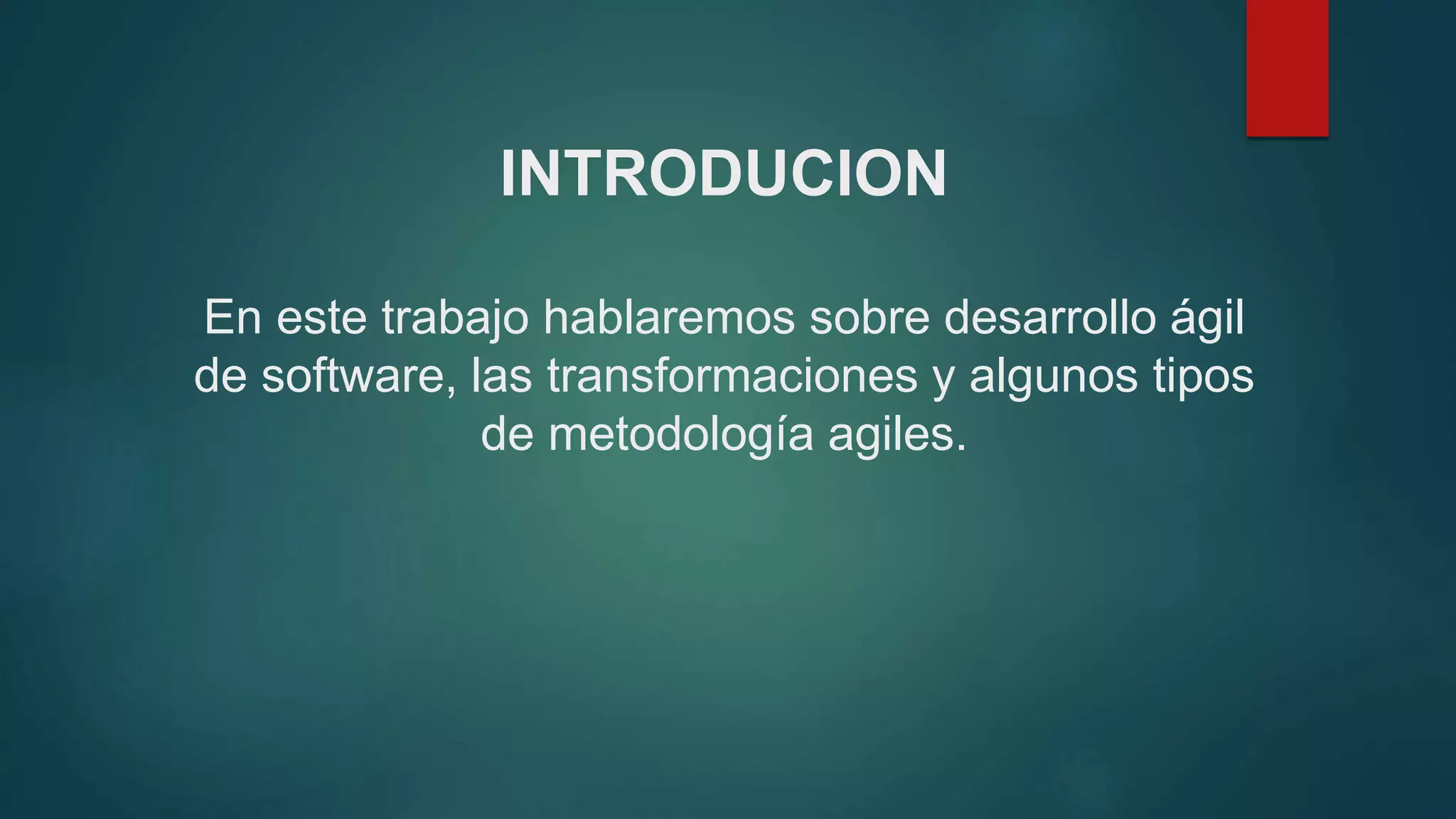 INTRODUCION

En este trabajo hablaremos sobre desarrollo ágil de software, las transformaciones y algunos tipos de metodología agiles.